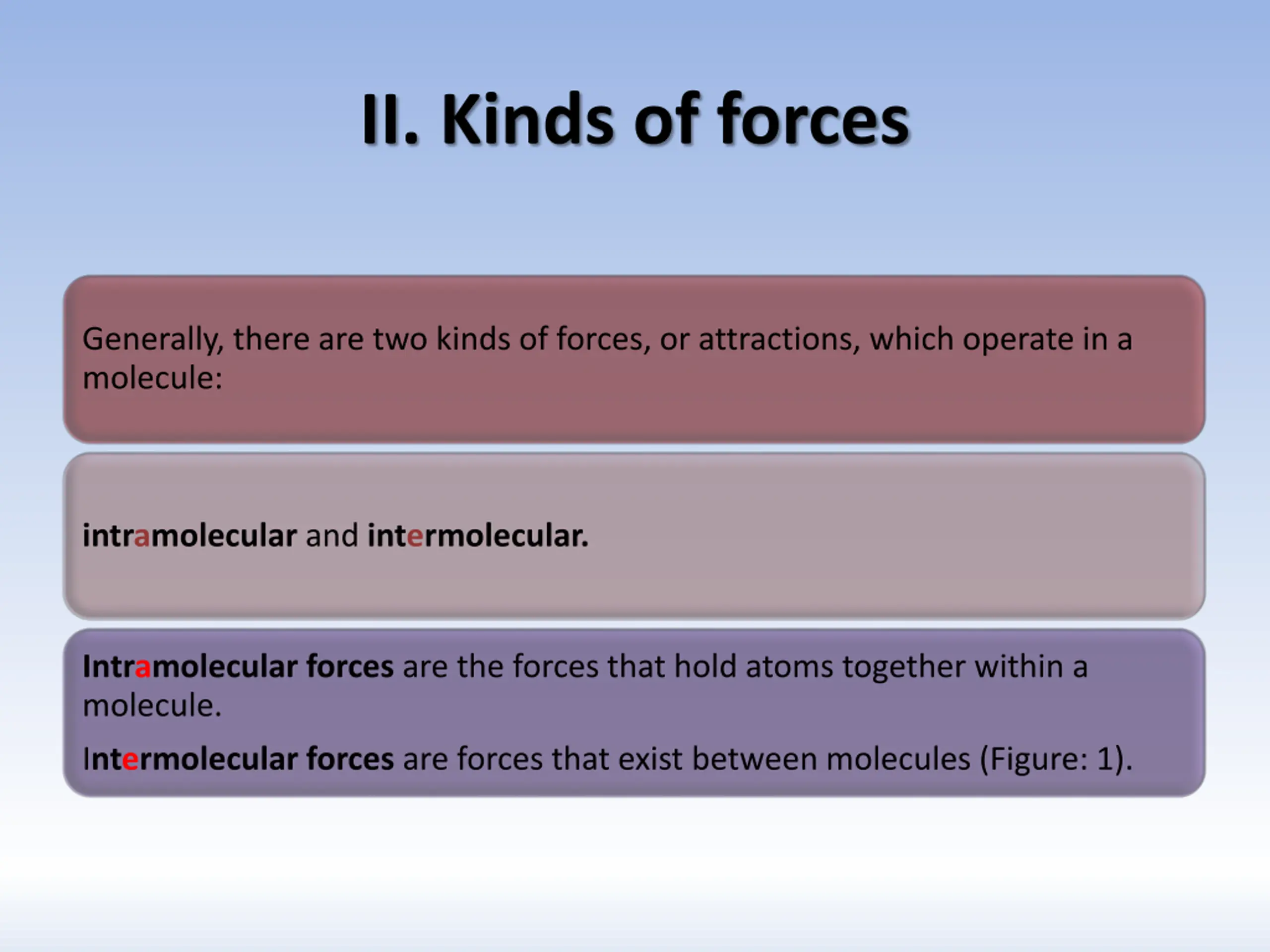 II. Kinds of forces

Generally, there are two kinds of forces, or attractions, which operate in a molecule:

intramolecular and intermolecular.

Intramolecular forces are the forces that hold atoms together within a molecule.

Intermolecular forces are forces that exist between molecules (Figure: 1).